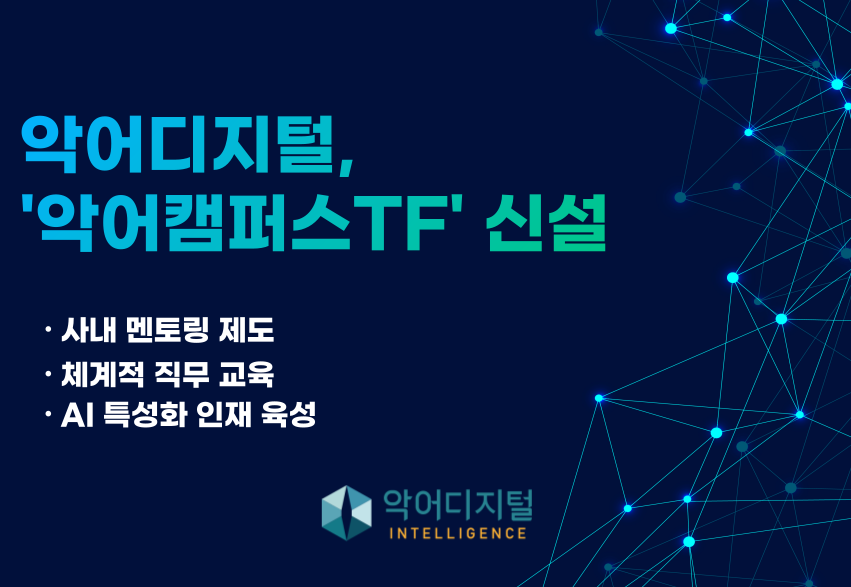 악어디지털,
'악어캠퍼스TF' 신설

· 사내 멘토링 제도
· 체계적 직무 교육
· AI 특성화 인재 육성

악어디지털
INTELLIGENCE